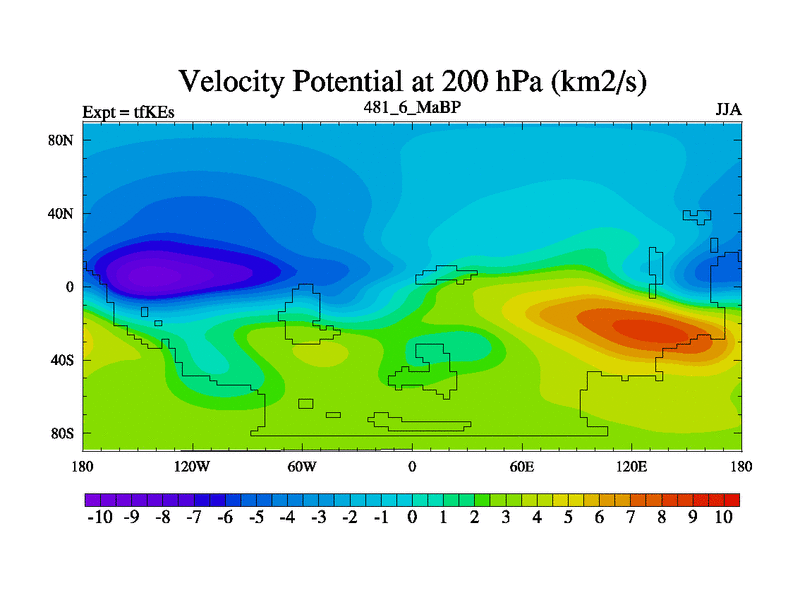 Velocity Potential at 200 hPa (km2/s)

Expt = tfKEs

481_6_MaBP

JJA

80N
40N
0
40S
80S

180 120W 60W 0 60E 120E 180

-10 -9 -8 -7 -6 -5 -4 -3 -2 -1 0 1 2 3 4 5 6 7 8 9 10